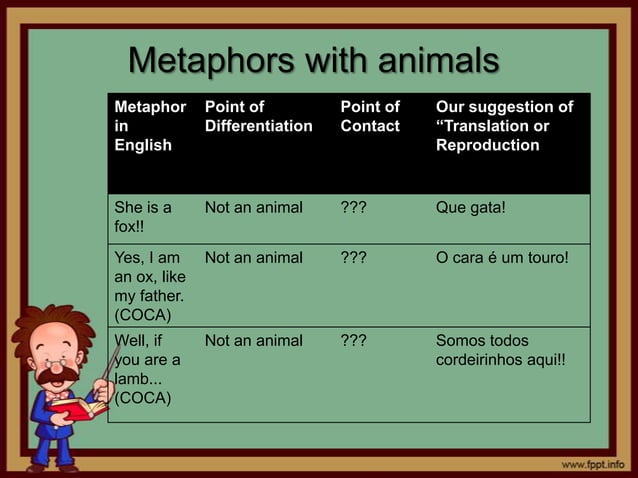 Metaphors with animals

| Metaphor in English | Point of Differentiation | Point of Contact | Our suggestion of “Translation or Reproduction |
|---|---|---|---|
| She is a fox!! | Not an animal | ??? | Que gata! |
| Yes, I am an ox, like my father. (COCA) | Not an animal | ??? | O cara é um touro! |
| Well, if you are a lamb... (COCA) | Not an animal | ??? | Somos todos cordeirinhos aqui!! |

www.fppt.info